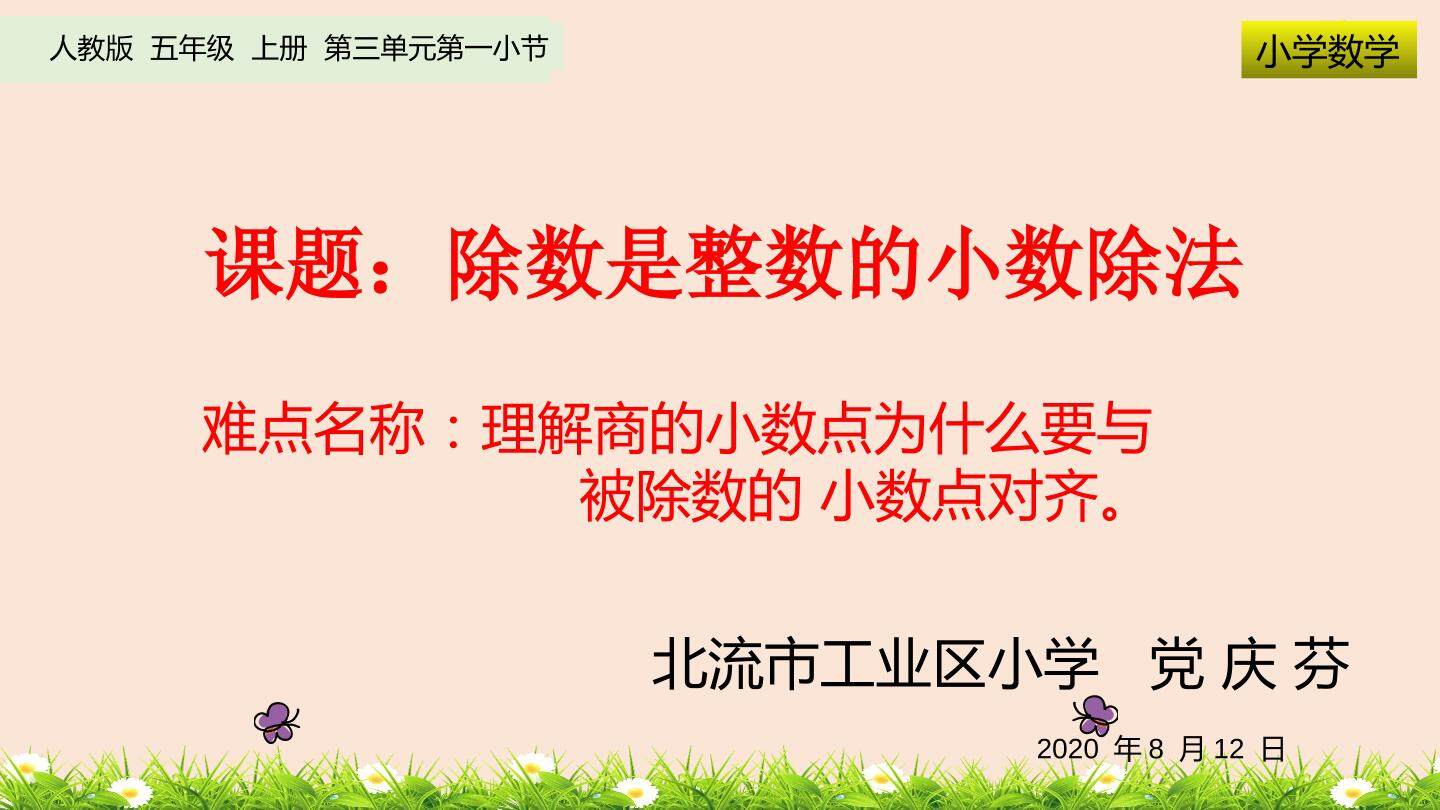 人教版 五年级 上册 第三单元第一小节

小学数学

课题：除数是整数的小数除法

难点名称：理解商的小数点为什么要与被除数的 小数点对齐。

北流市工业区小学 党 庆 芬

2020 年 8 月 12 日